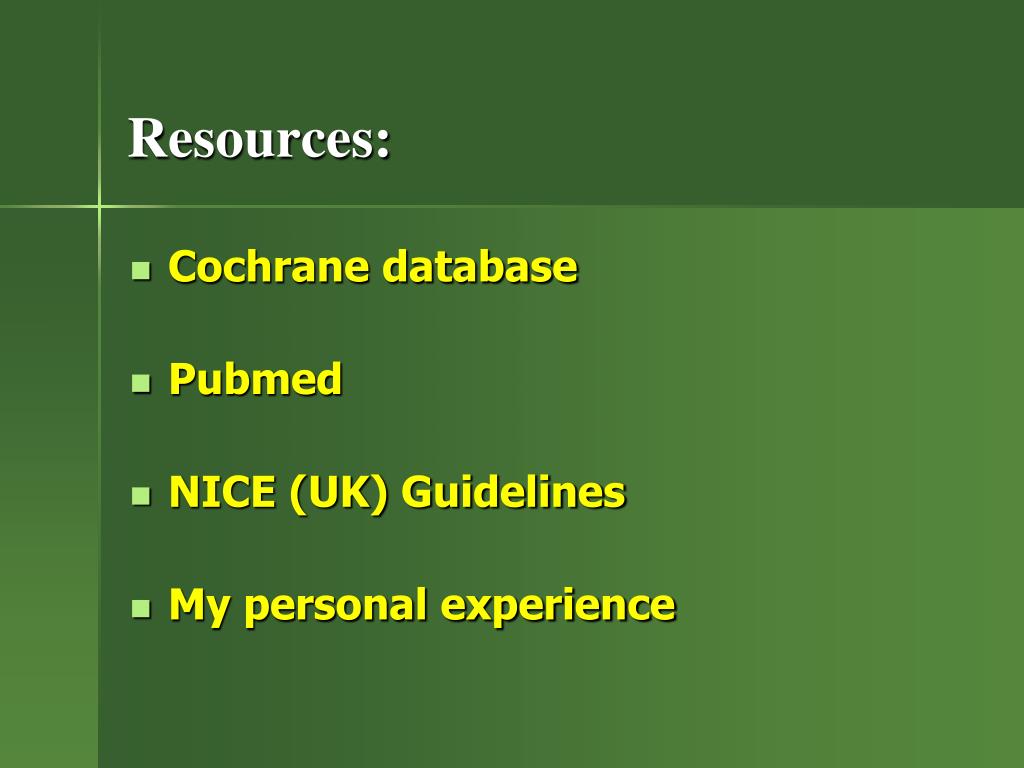 Resources:

- Cochrane database
- Pubmed
- NICE (UK) Guidelines
- My personal experience